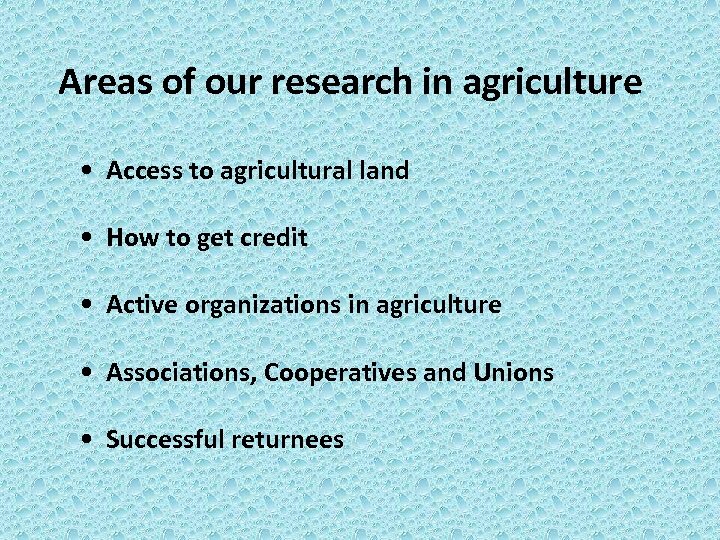 Areas of our research in agriculture

• Access to agricultural land

• How to get credit

• Active organizations in agriculture

• Associations, Cooperatives and Unions

• Successful returnees